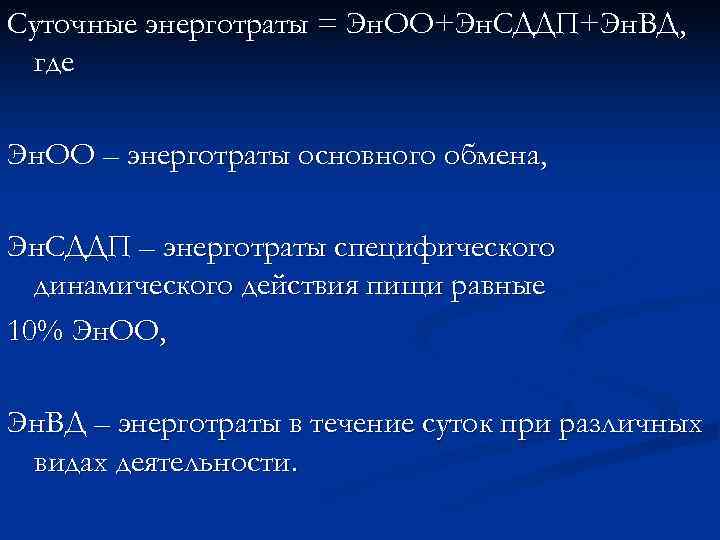 Суточные энерготраты = ЭнОО+ЭнСДДП+ЭнВД, где

ЭнОО – энерготраты основного обмена,

ЭнСДДП – энерготраты специфического динамического действия пищи равные 10% ЭнОО,

ЭнВД – энерготраты в течение суток при различных видах деятельности.